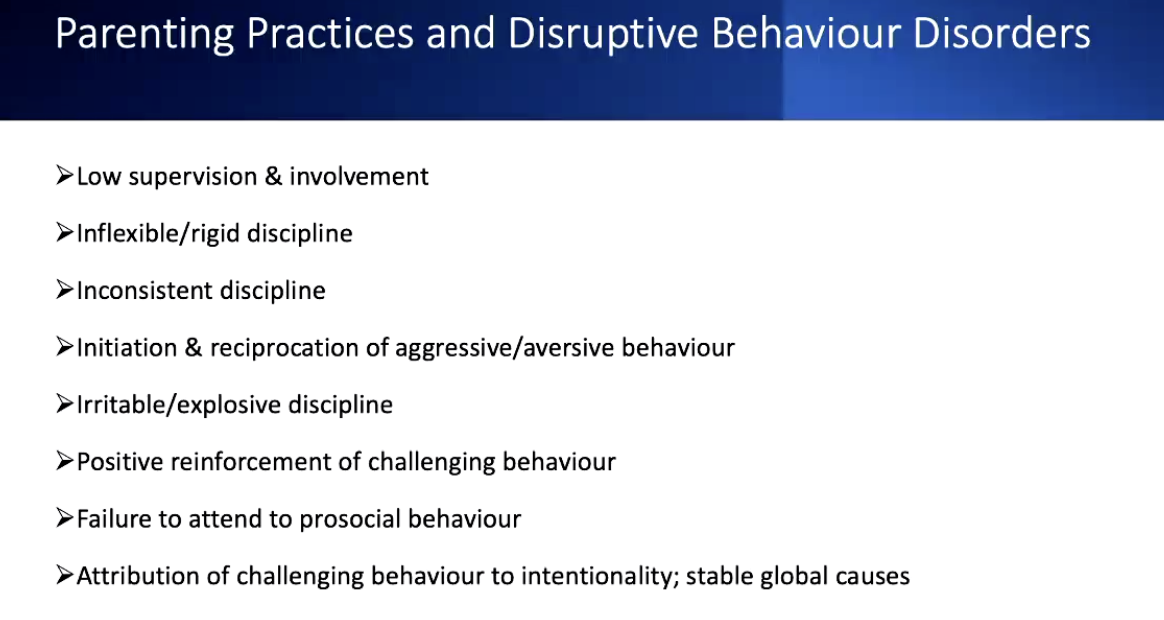 Parenting Practices and Disruptive Behaviour Disorders

➢Low supervision & involvement

➢Inflexible/rigid discipline

➢Inconsistent discipline

➢Initiation & reciprocation of aggressive/aversive behaviour

➢Irritable/explosive discipline

➢Positive reinforcement of challenging behaviour

➢Failure to attend to prosocial behaviour

➢Attribution of challenging behaviour to intentionality; stable global causes